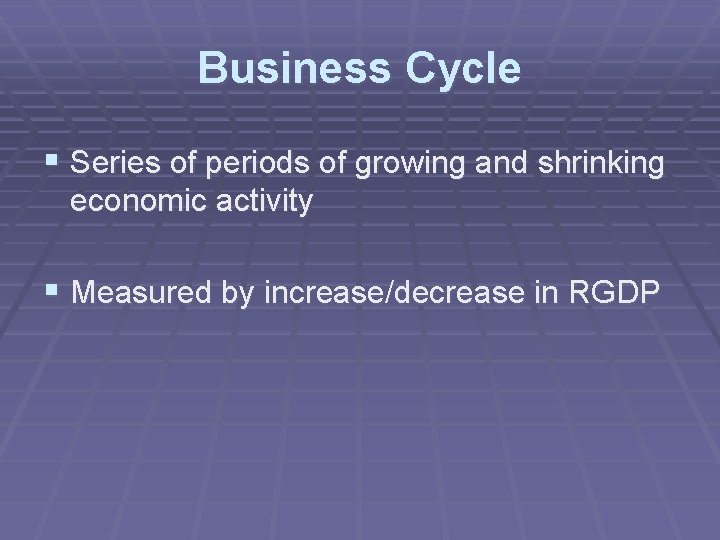 Business Cycle

▪ Series of periods of growing and shrinking economic activity

▪ Measured by increase/decrease in RGDP